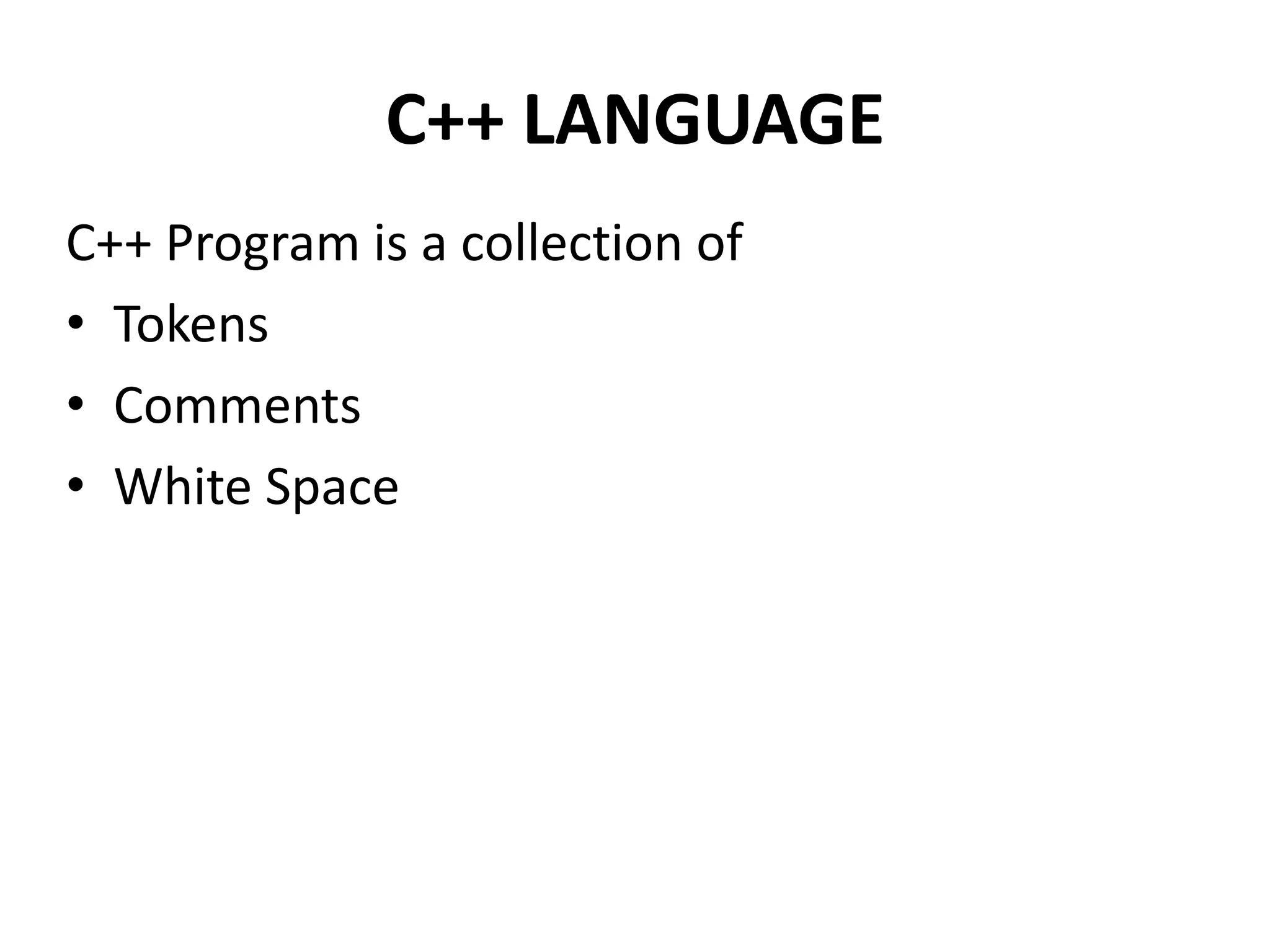 C++ LANGUAGE

C++ Program is a collection of

• Tokens
• Comments
• White Space